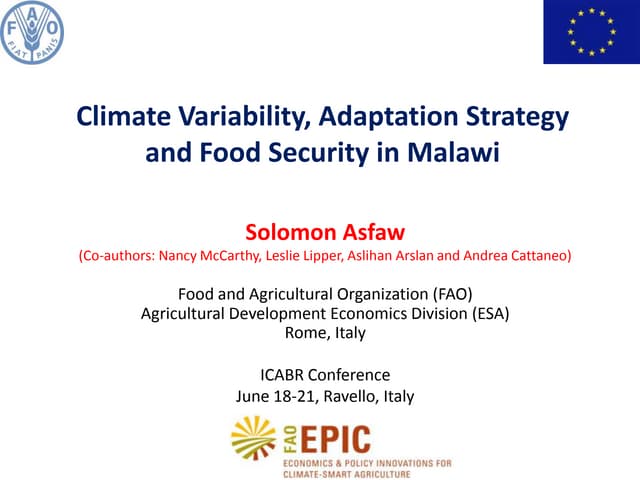 F A O
FIAT PANIS

Climate Variability, Adaptation Strategy and Food Security in Malawi

Solomon Asfaw
(Co-authors: Nancy McCarthy, Leslie Lipper, Aslihan Arslan and Andrea Cattaneo)

Food and Agricultural Organization (FAO)
Agricultural Development Economics Division (ESA)
Rome, Italy

ICABR Conference
June 18-21, Ravello, Italy

FAO EPIC
ECONOMICS & POLICY INNOVATIONS FOR CLIMATE-SMART AGRICULTURE